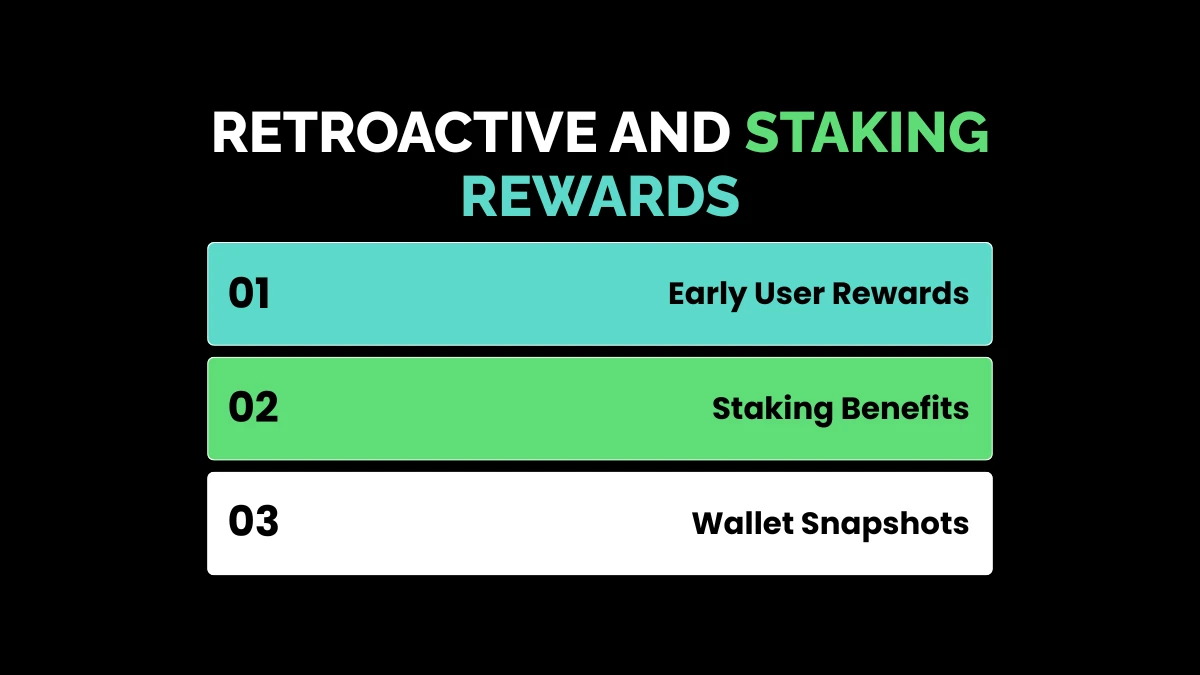 RETROACTIVE AND STAKING REWARDS

01 Early User Rewards

02 Staking Benefits

03 Wallet Snapshots